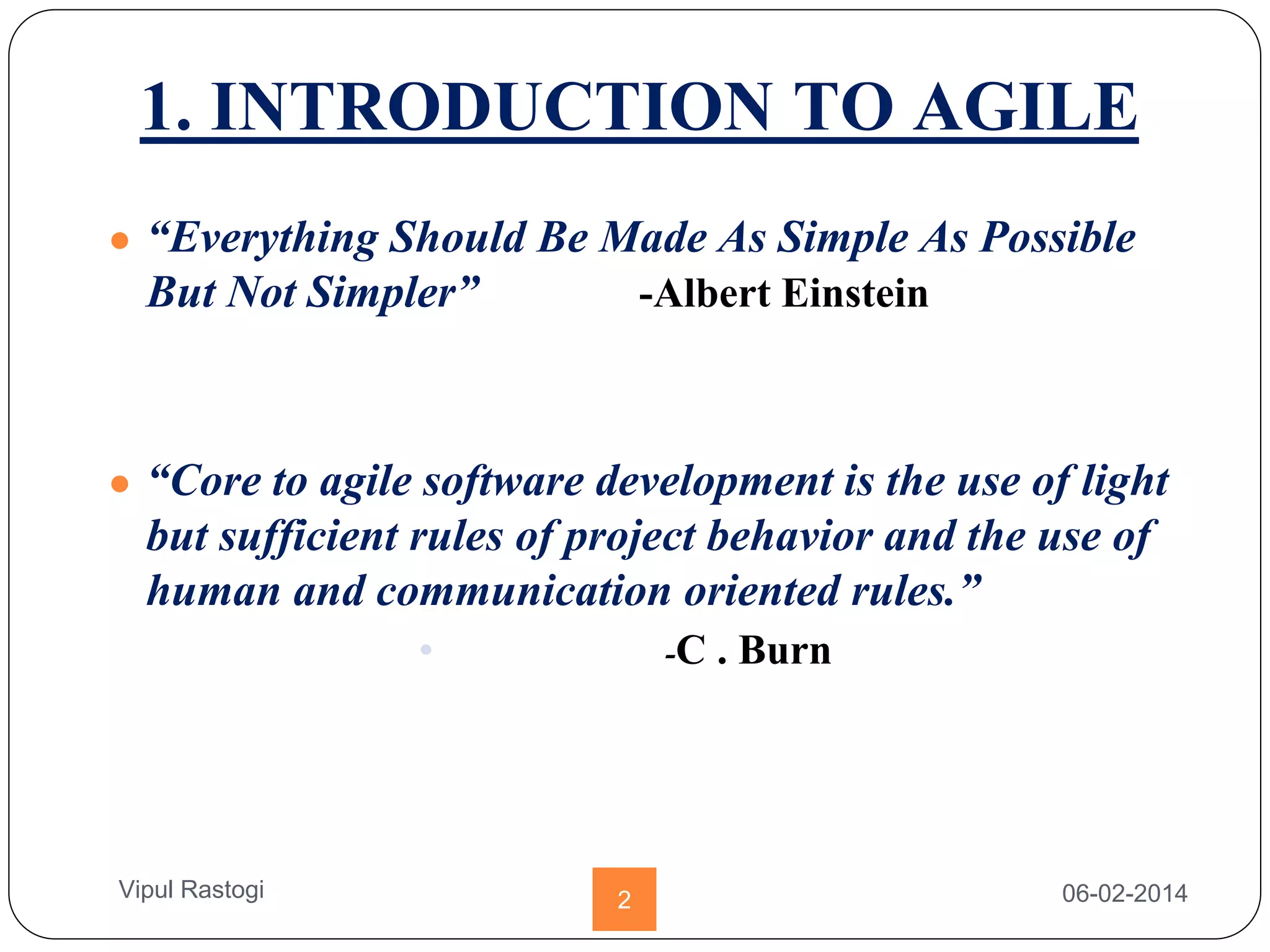 1. INTRODUCTION TO AGILE

“Everything Should Be Made As Simple As Possible But Not Simpler” -Albert Einstein

“Core to agile software development is the use of light but sufficient rules of project behavior and the use of human and communication oriented rules.”

-C . Burn

Vipul Rastogi

2

06-02-2014